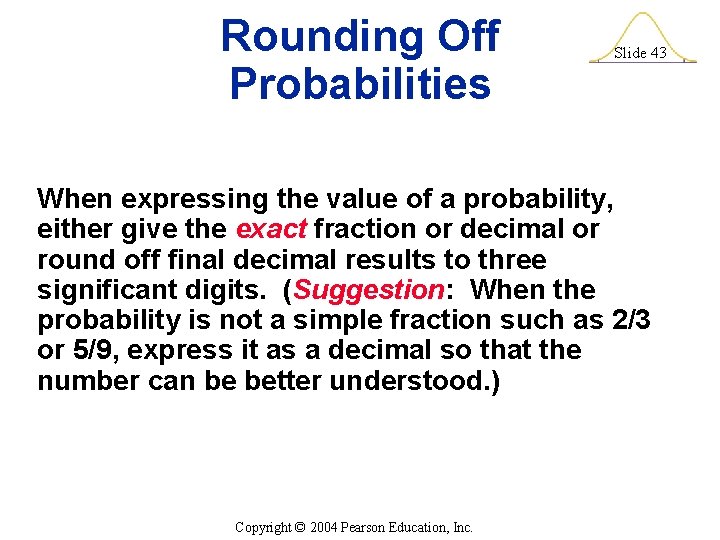 Rounding Off Probabilities

Slide 43

When expressing the value of a probability, either give the exact fraction or decimal or round off final decimal results to three significant digits. (Suggestion: When the probability is not a simple fraction such as 2/3 or 5/9, express it as a decimal so that the number can be better understood.)

Copyright © 2004 Pearson Education, Inc.